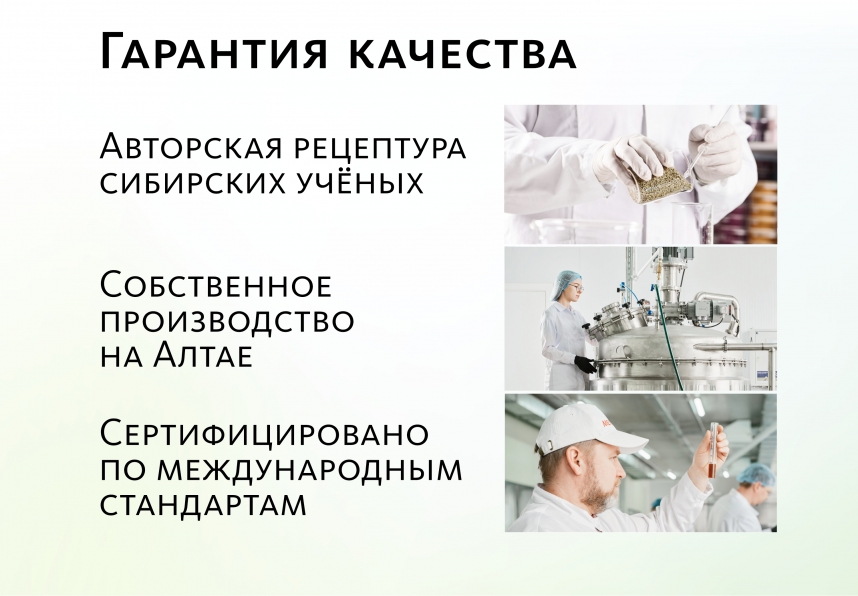 Гарантия качества

Авторская рецептура сибирских учёных

Собственное производство на Алтае

Сертифицировано по международным стандартам